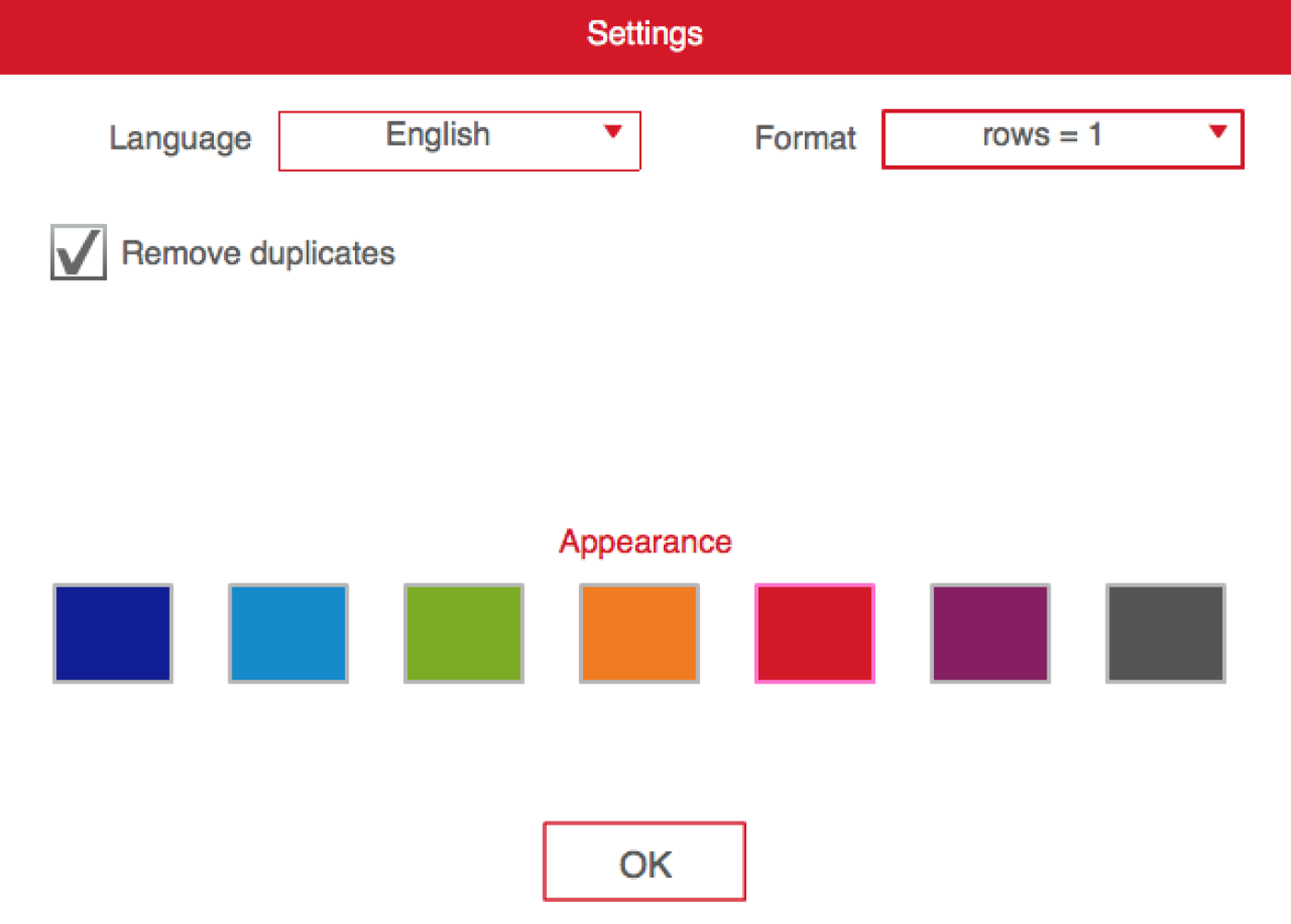 Settings

Language English

Format rows = 1

Remove duplicates

Appearance

OK